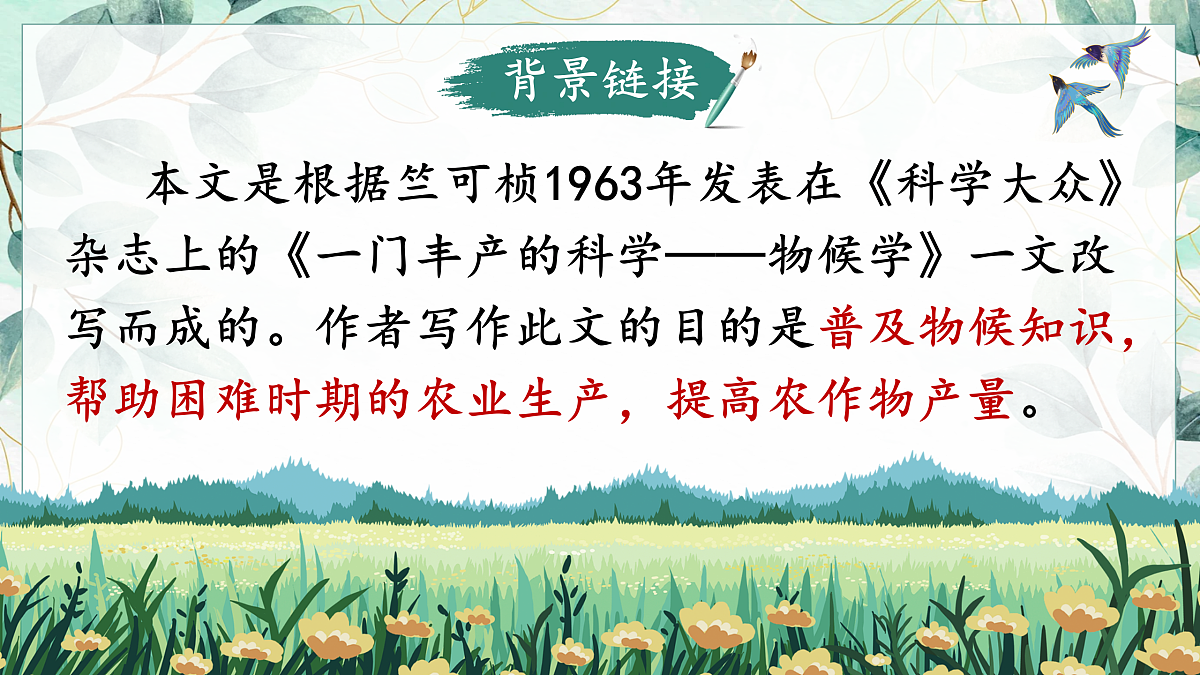 背景链接

本文是根据竺可桢1963年发表在《科学大众》杂志上的《一门丰产的科学——物候学》一文改写而成的。作者写作此文的目的是普及物候知识，帮助困难时期的农业生产，提高农作物产量。